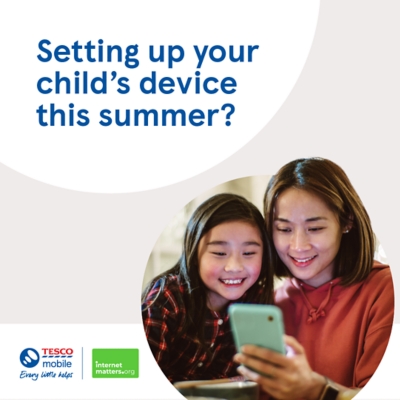 Setting up your child's device this summer?

TESCO mobile
Every little helps

internet matters.org